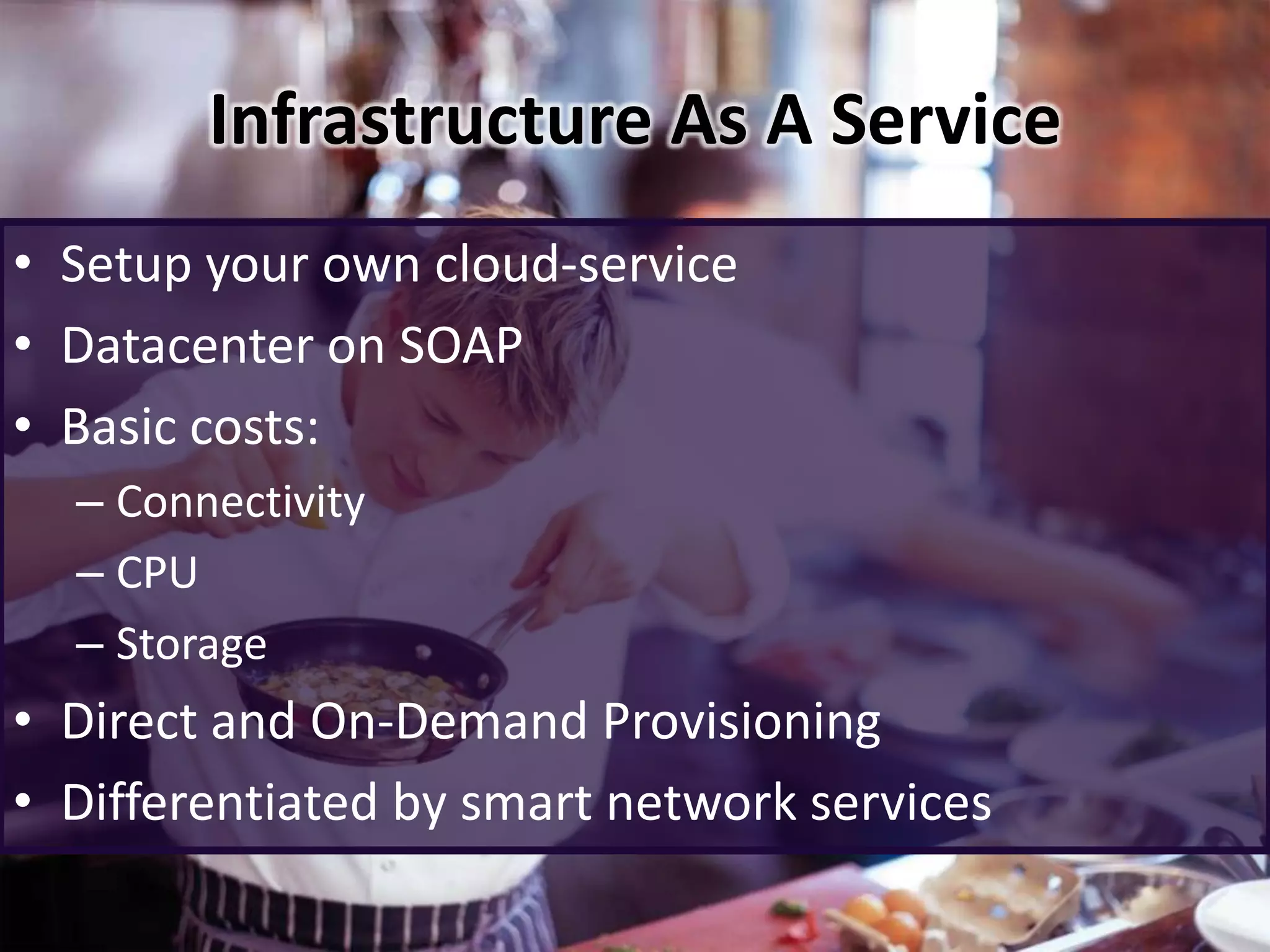 Infrastructure As A Service

• Setup your own cloud-service
• Datacenter on SOAP
• Basic costs:
– Connectivity
– CPU
– Storage
• Direct and On-Demand Provisioning
• Differentiated by smart network services